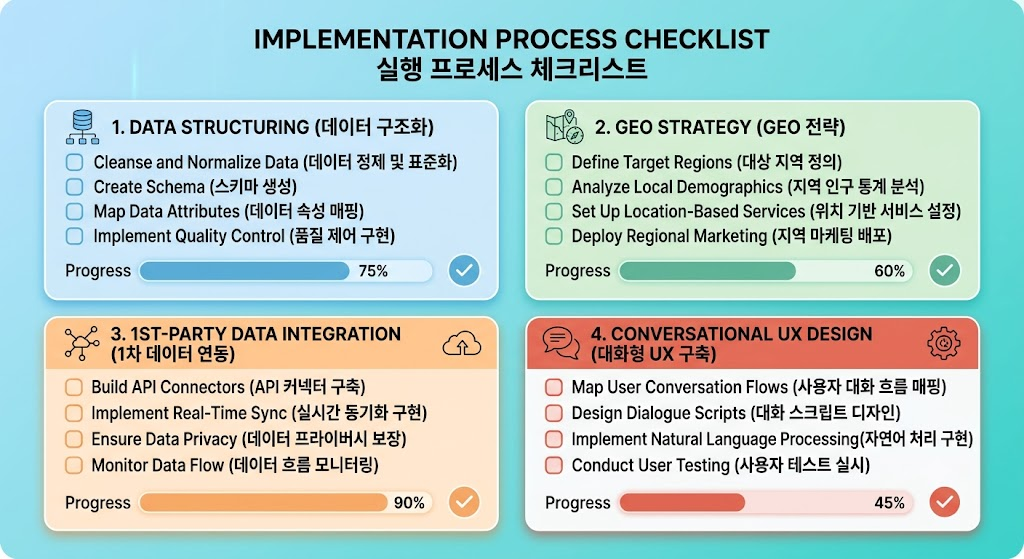 IMPLEMENTATION PROCESS CHECKLIST
실행 프로세스 체크리스트

1. DATA STRUCTURING (데이터 구조화)
Cleanse and Normalize Data (데이터 정제 및 표준화)
Create Schema (스키마 생성)
Map Data Attributes (데이터 속성 매핑)
Implement Quality Control (품질 제어 구현)
Progress 75%

2. GEO STRATEGY (GEO 전략)
Define Target Regions (대상 지역 정의)
Analyze Local Demographics (지역 인구 통계 분석)
Set Up Location-Based Services (위치 기반 서비스 설정)
Deploy Regional Marketing (지역 마케팅 배포)
Progress 60%

3. 1ST-PARTY DATA INTEGRATION (1차 데이터 연동)
Build API Connectors (API 커넥터 구축)
Implement Real-Time Sync (실시간 동기화 구현)
Ensure Data Privacy (데이터 프라이버시 보장)
Monitor Data Flow (데이터 흐름 모니터링)
Progress 90%

4. CONVERSATIONAL UX DESIGN (대화형 UX 구축)
Map User Conversation Flows (사용자 대화 흐름 매핑)
Design Dialogue Scripts (대화 스크립트 디자인)
Implement Natural Language Processing(자연어 처리 구현)
Conduct User Testing (사용자 테스트 실시)
Progress 45%